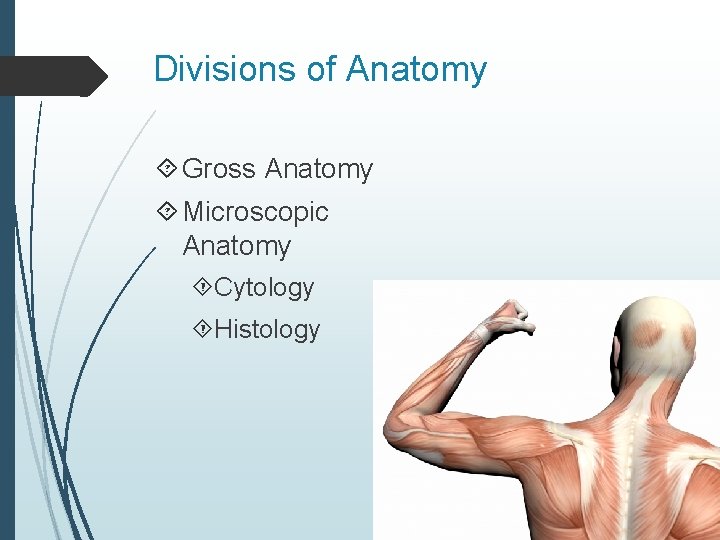 Divisions of Anatomy

Gross Anatomy

Microscopic Anatomy

Cytology

Histology